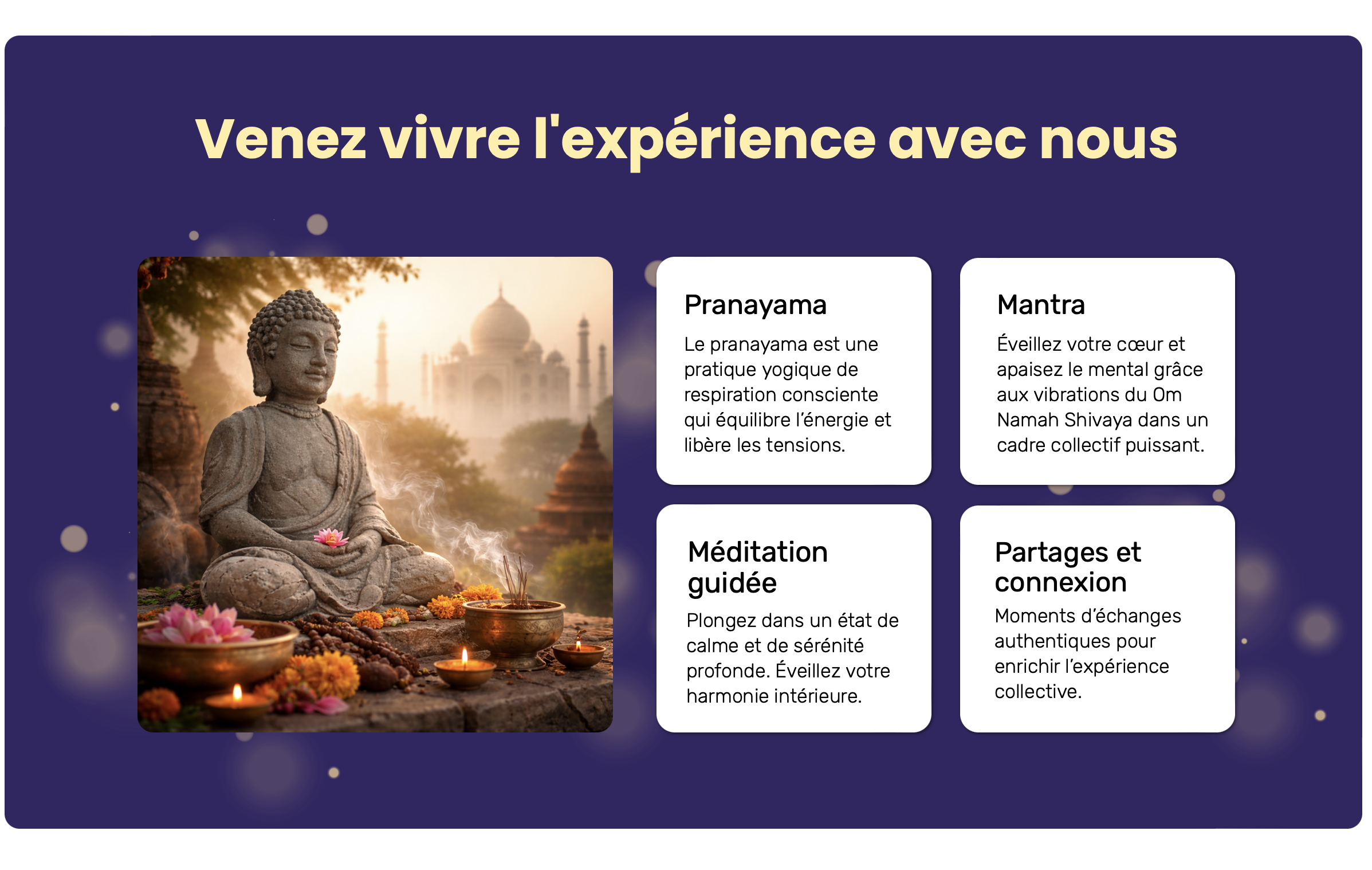 Venez vivre l'expérience avec nous

Pranayama

Le pranayama est une pratique yogique de respiration consciente qui équilibre l'énergie et libère les tensions.

Mantra

Éveillez votre cœur et apaisez le mental grâce aux vibrations du Om Namah Shivaya dans un cadre collectif puissant.

Méditation guidée

Plongez dans un état de calme et de sérénité profonde. Éveillez votre harmonie intérieure.

Partages et connexion

Moments d'échanges authentiques pour enrichir l'expérience collective.